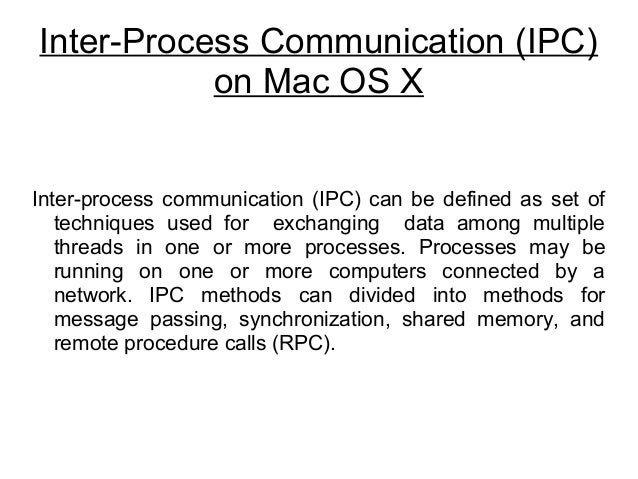 Inter-Process Communication (IPC) on Mac OS X

Inter-process communication (IPC) can be defined as set of techniques used for exchanging data among multiple threads in one or more processes. Processes may be running on one or more computers connected by a network. IPC methods can divided into methods for message passing, synchronization, shared memory, and remote procedure calls (RPC).